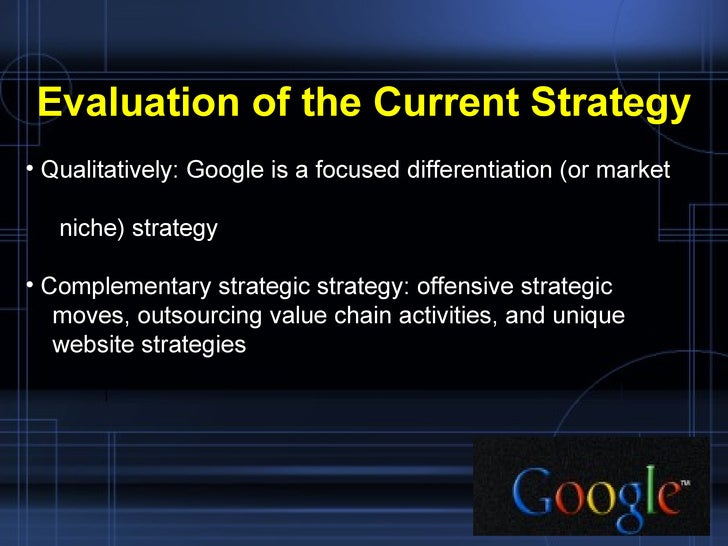 Evaluation of the Current Strategy

• Qualitatively: Google is a focused differentiation (or market niche) strategy

• Complementary strategic strategy: offensive strategic moves, outsourcing value chain activities, and unique website strategies

Google™